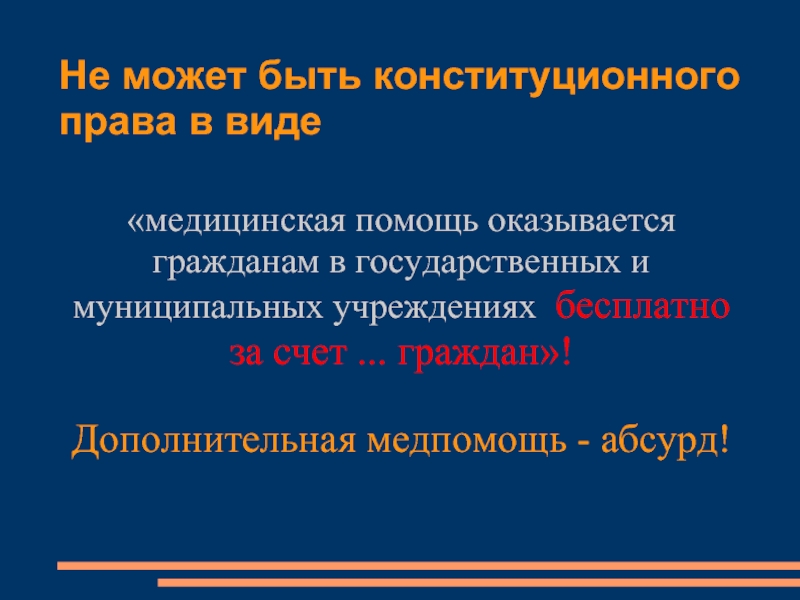 Не может быть конституционного права в виде

«медицинская помощь оказывается гражданам в государственных и муниципальных учреждениях бесплатно за счет ... граждан»!

Дополнительная медпомощь - абсурд!